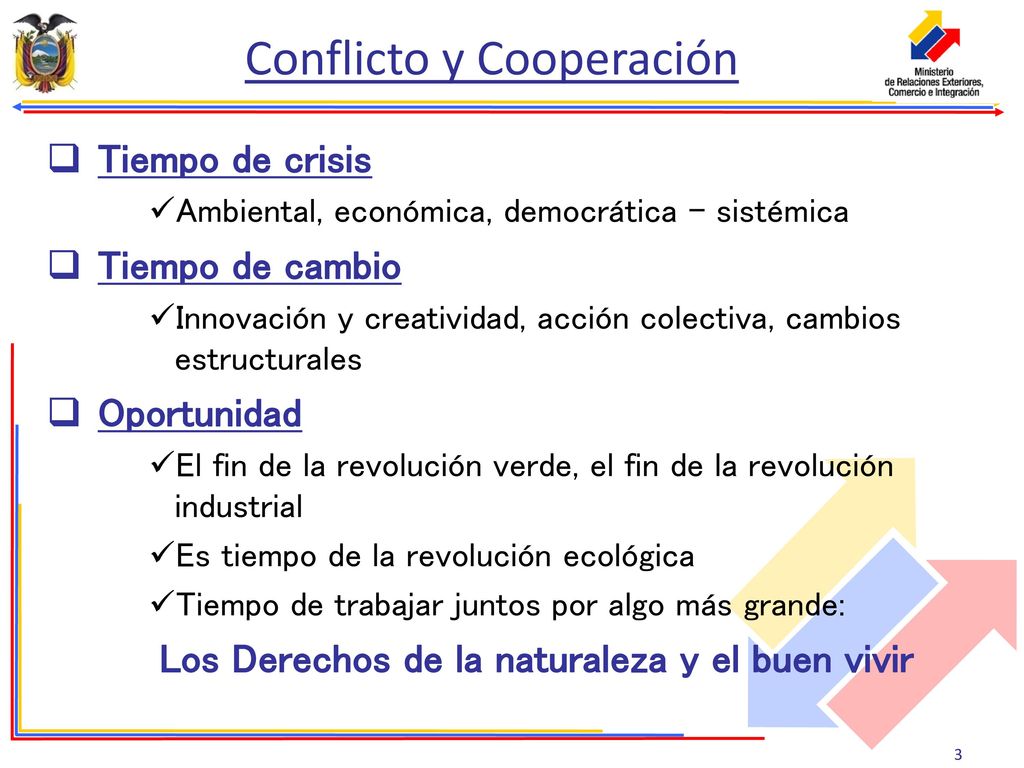 Conflicto y Cooperación

Ministerio de Relaciones Exteriores, Comercio e Integración

❑ Tiempo de crisis

✓Ambiental, económica, democrática – sistémica

❑ Tiempo de cambio

✓Innovación y creatividad, acción colectiva, cambios estructurales

❑ Oportunidad

✓El fin de la revolución verde, el fin de la revolución industrial

✓Es tiempo de la revolución ecológica

✓Tiempo de trabajar juntos por algo más grande:

Los Derechos de la naturaleza y el buen vivir

3